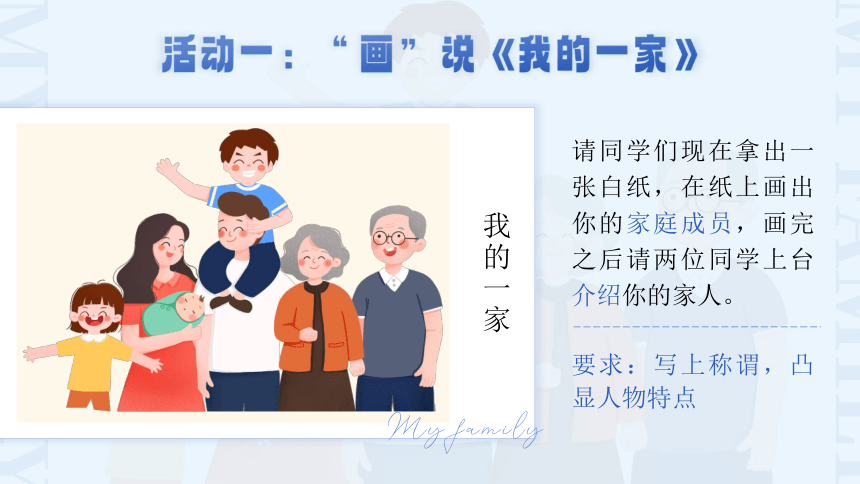 活动一：“画”说《我的一家》

我的一家

My family

请同学们现在拿出一张白纸，在纸上画出你的家庭成员，画完之后请两位同学上台介绍你的家人。

要求：写上称谓，凸显人物特点